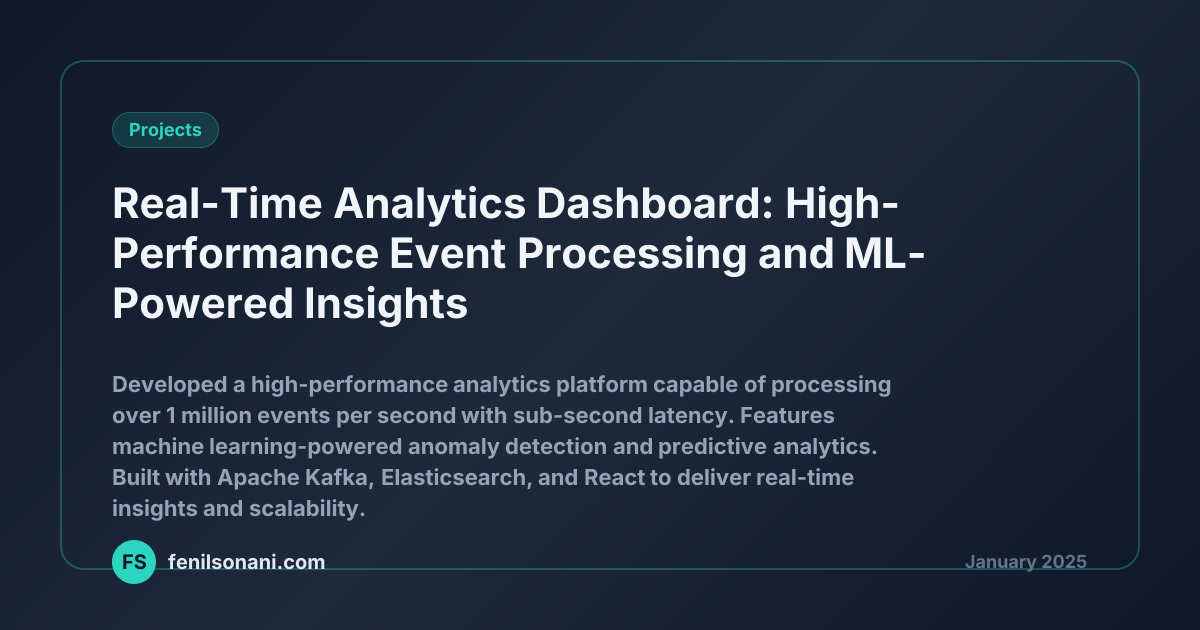 Projects

Real-Time Analytics Dashboard: High-Performance Event Processing and ML-Powered Insights

Developed a high-performance analytics platform capable of processing over 1 million events per second with sub-second latency. Features machine learning-powered anomaly detection and predictive analytics. Built with Apache Kafka, Elasticsearch, and React to deliver real-time insights and scalability.

FS fenilsonani.com

January 2025